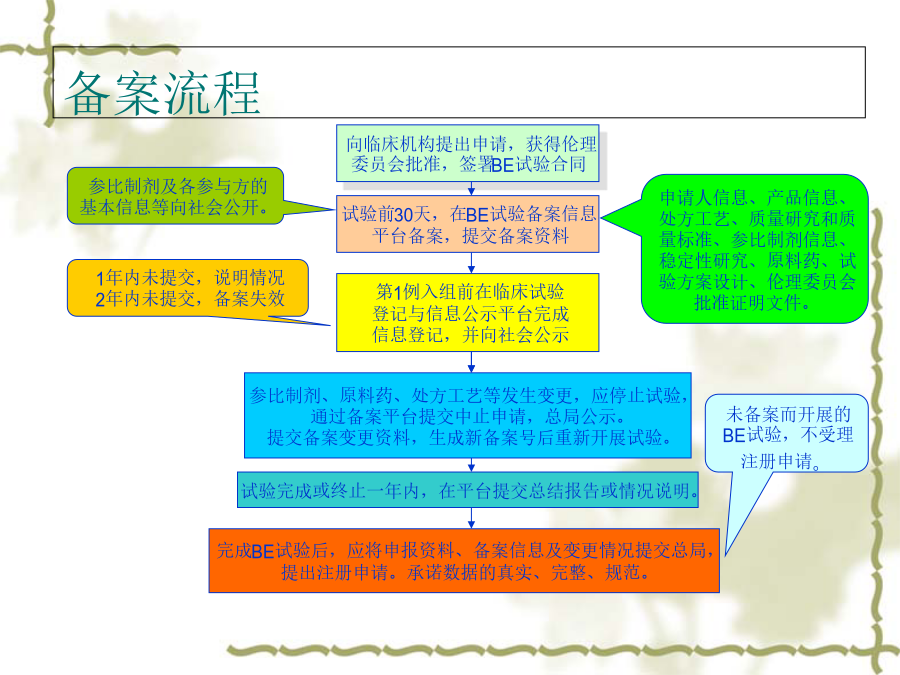 备案流程

向临床机构提出申请，获得伦理委员会批准，签署BE试验合同

参比制剂及各参与方的基本信息等向社会公开。

试验前30天，在BE试验备案信息平台备案，提交备案资料

申请人信息、产品信息、处方工艺、质量研究和质量标准、参比制剂信息、稳定性研究、原料药、试验方案设计、伦理委员会批准证明文件。

1年内未提交，说明情况
2年内未提交，备案失效

第1例入组前在临床试验登记与信息公示平台完成信息登记，并向社会公示

参比制剂、原料药、处方工艺等发生变更，应停止试验，通过备案平台提交中止申请，总局公示。
提交备案变更资料，生成新备案号后重新开展试验。

未备案而开展的BE试验，不受理注册申请。

试验完成或终止一年内，在平台提交总结报告或情况说明。

完成BE试验后，应将申报资料、备案信息及变更情况提交总局，提出注册申请。承诺数据的真实、完整、规范。